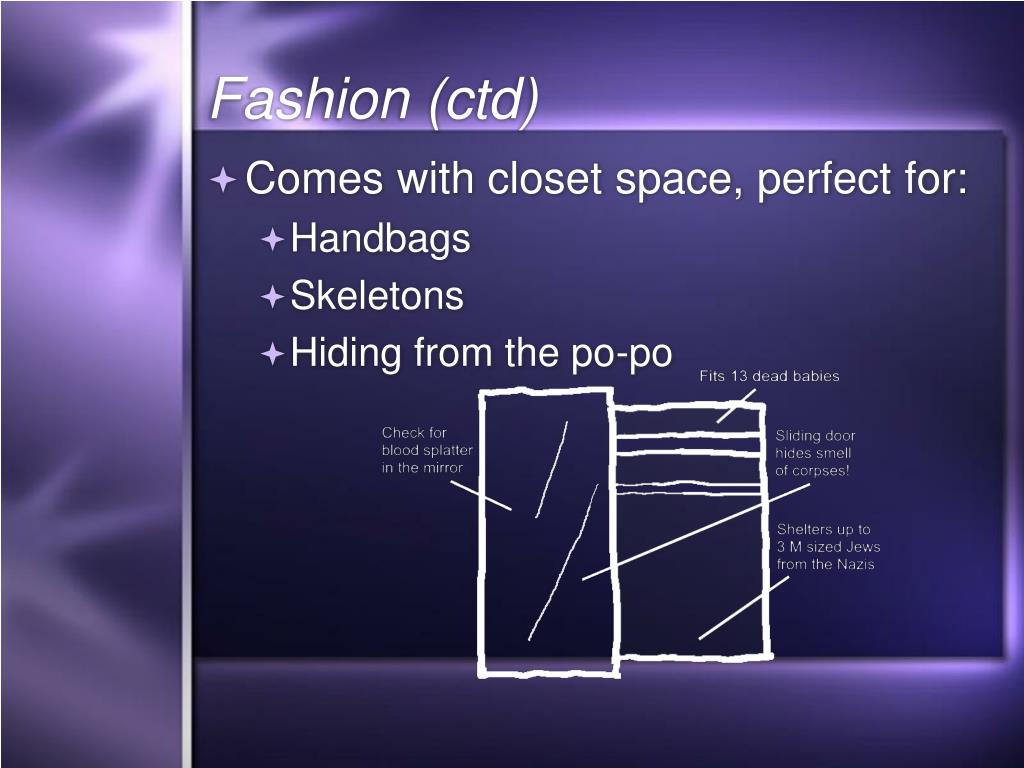 Fashion (ctd)

Comes with closet space, perfect for:

Handbags

Skeletons

Hiding from the po-po

Fits 13 dead babies

Check for blood splatter in the mirror

Sliding door hides smell of corpses!

Shelters up to 3 M sized Jews from the Nazis